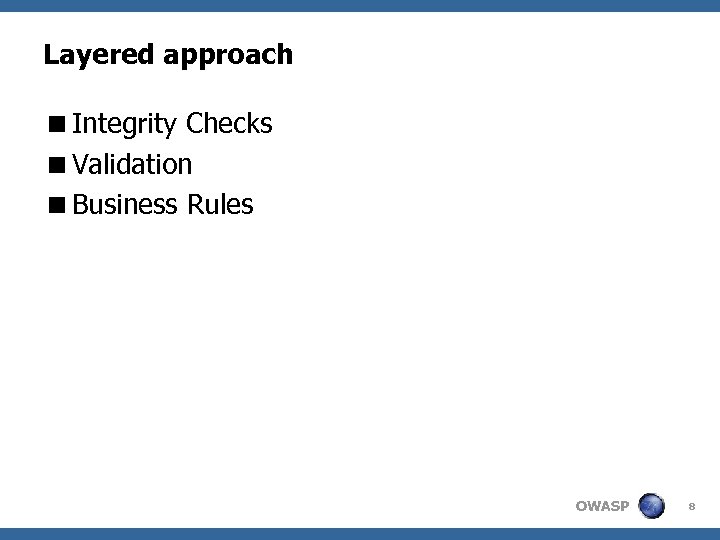 Layered approach

■ Integrity Checks
■ Validation
■ Business Rules

OWASP

8